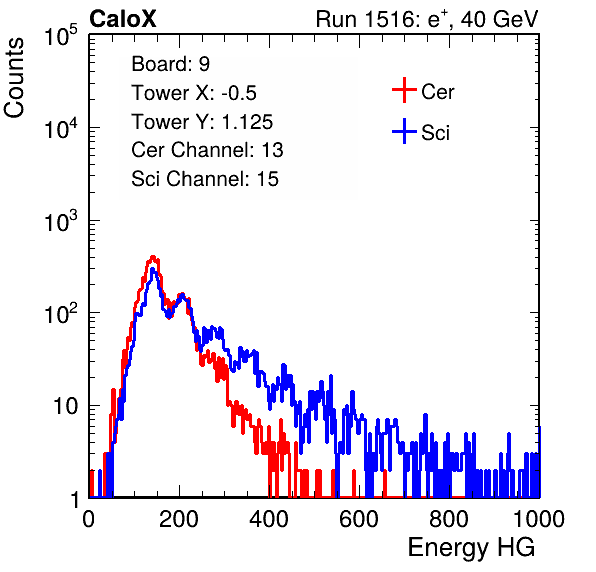 CaloX

Run 1516: $e^{+}$, 40 GeV

Counts

$10^5$

$10^4$

$10^3$

$10^2$

10

1

Board: 9

Tower X: -0.5

Tower Y: 1.125

Cer Channel: 13

Sci Channel: 15

Cer

Sci

0

200

400

600

800

1000

Energy HG